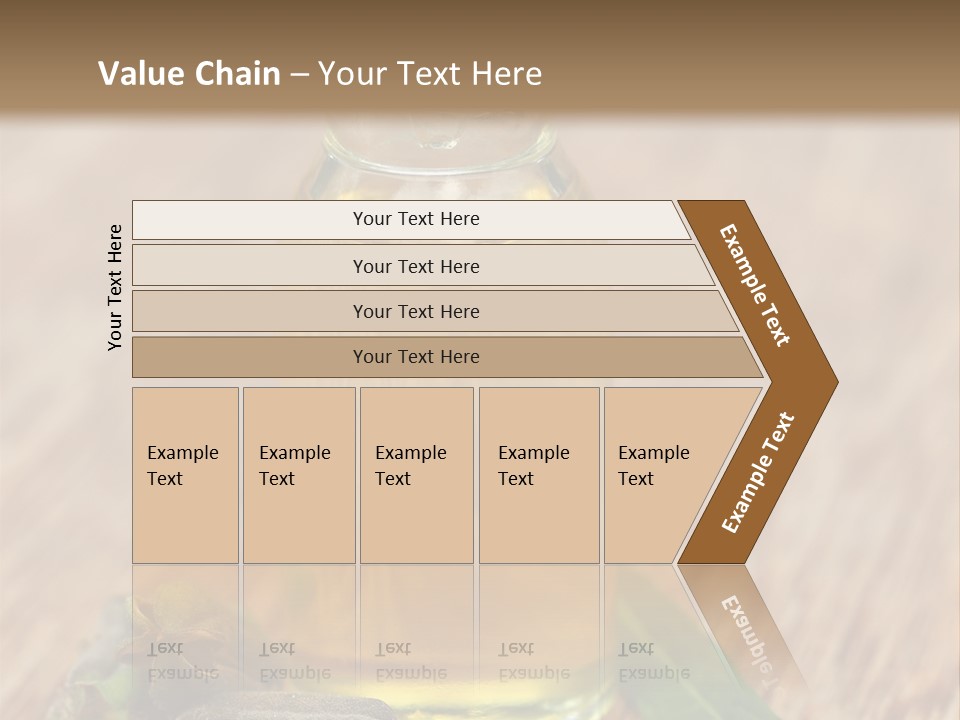 Value Chain – Your Text Here

Your Text Here

Your Text Here

Your Text Here

Your Text Here

Your Text Here

Example Text

Example Text

Example Text

Example Text

Example Text

Example Text

Example Text